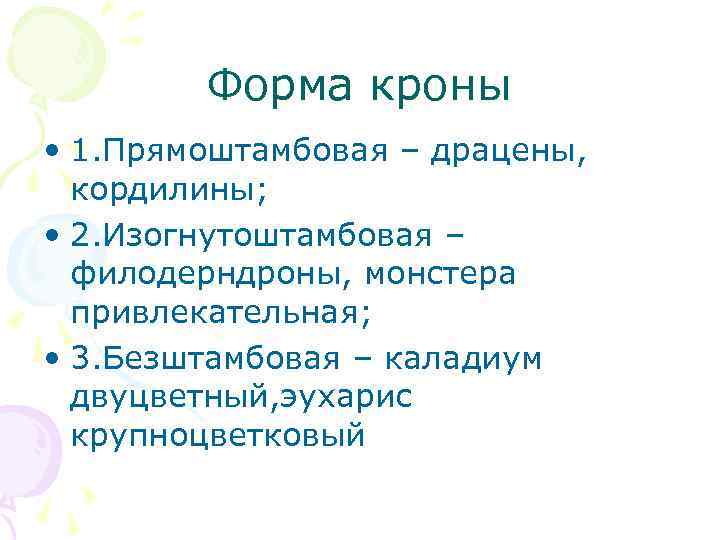 Форма кроны

• 1.Прямоштамбовая – драцены, кордилины;
• 2.Изогнутоштамбовая – филодерндроны, монстера привлекательная;
• 3.Безштамбовая – каладиум двуцветный,эухарис крупноцветковый